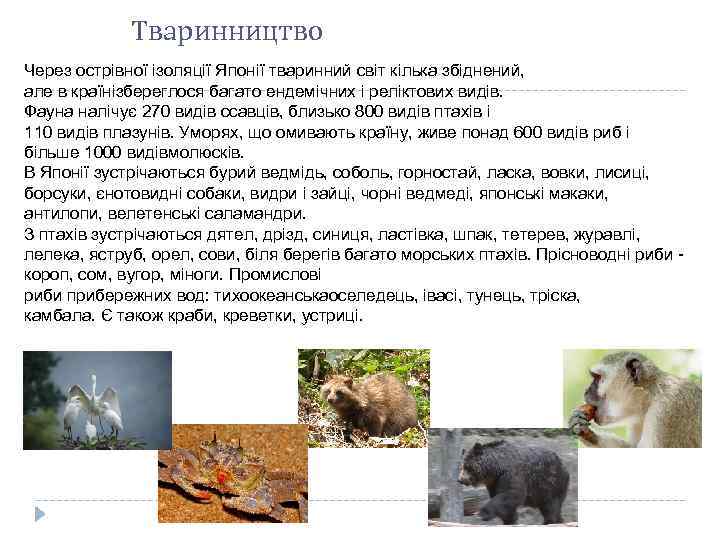 Тваринництво

Через острівної ізоляції Японії тваринний світ кілька збіднений, але в країнізбереглося багато ендемічних і реліктових видів. Фауна налічує 270 видів ссавців, близько 800 видів птахів і 110 видів плазунів. Уморях, що омивають країну, живе понад 600 видів риб і більше 1000 видівмолюсків.
В Японії зустрічаються бурий ведмідь, соболь, горностай, ласка, вовки, лисиці, борсуки, єнотовидні собаки, видри і зайці, чорні ведмеді, японські макаки, антилопи, велетенські саламандри.
З птахів зустрічаються дятел, дрізд, синиця, ластівка, шпак, тетерев, журавлі, лелека, яструб, орел, сови, біля берегів багато морських птахів. Прісноводні риби - короп, сом, вугор, міноги. Промислові риби прибережних вод: тихоокеанськаоселедець, івасі, тунець, тріска, камбала. Є також краби, креветки, устриці.